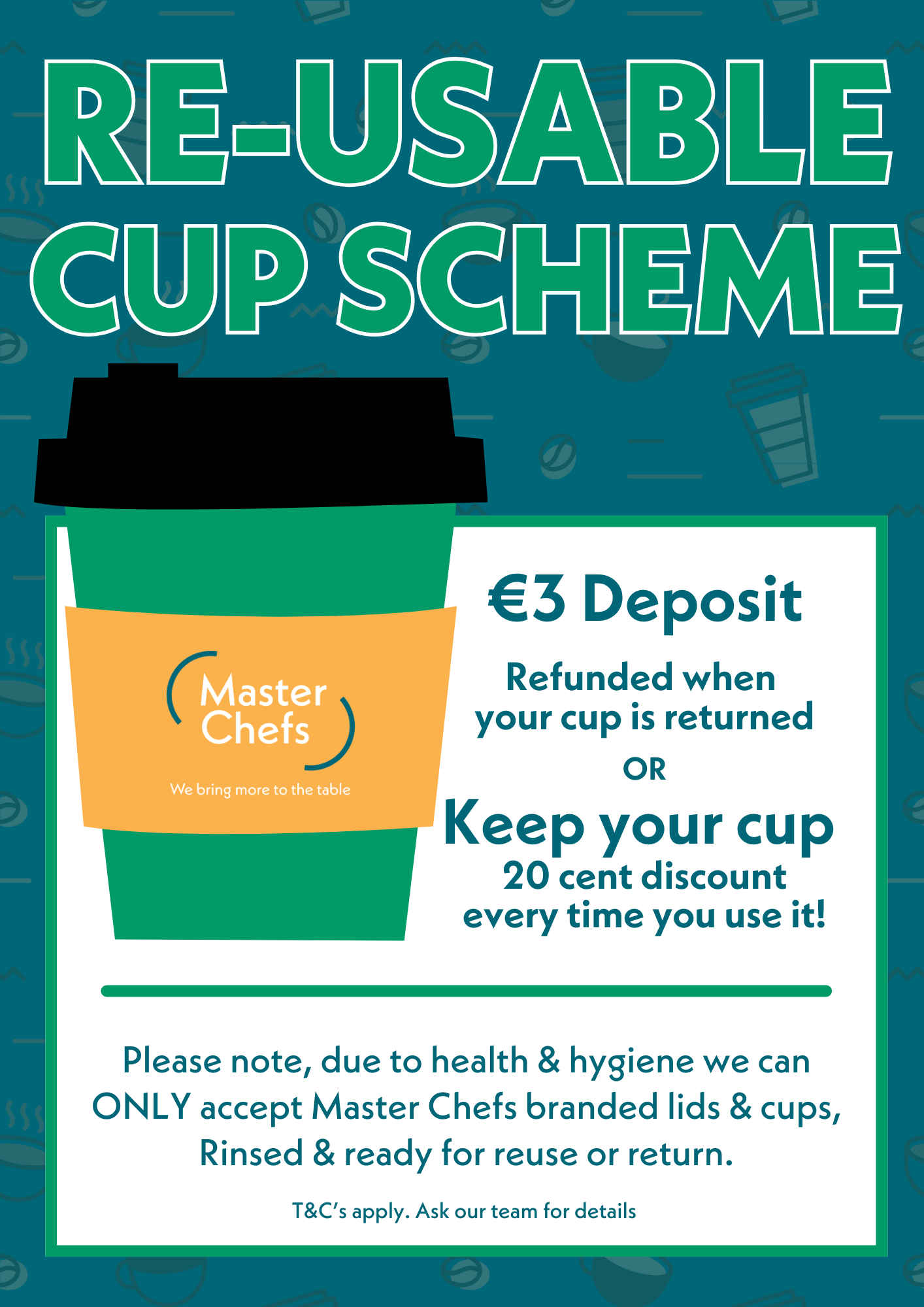 RE-USABLE CUP SCHEME

Master Chefs
We bring more to the table

€3 Deposit

Refunded when your cup is returned

OR

Keep your cup

20 cent discount every time you use it!

Please note, due to health & hygiene we can ONLY accept Master Chefs branded lids & cups, Rinsed & ready for reuse or return.

T&C's apply. Ask our team for details